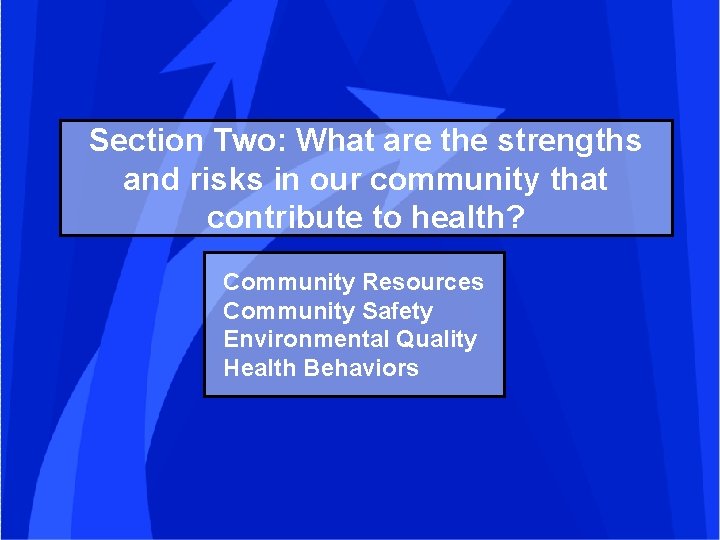 Section Two: What are the strengths and risks in our community that contribute to health?

Community Resources
Community Safety
Environmental Quality
Health Behaviors